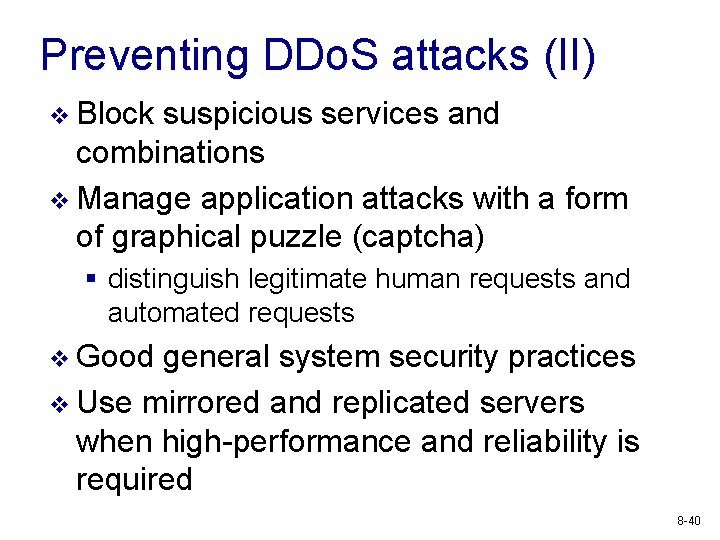 Preventing DDoS attacks (II)

❖ Block suspicious services and combinations

❖ Manage application attacks with a form of graphical puzzle (captcha)

▪ distinguish legitimate human requests and automated requests

❖ Good general system security practices

❖ Use mirrored and replicated servers when high-performance and reliability is required

8-40